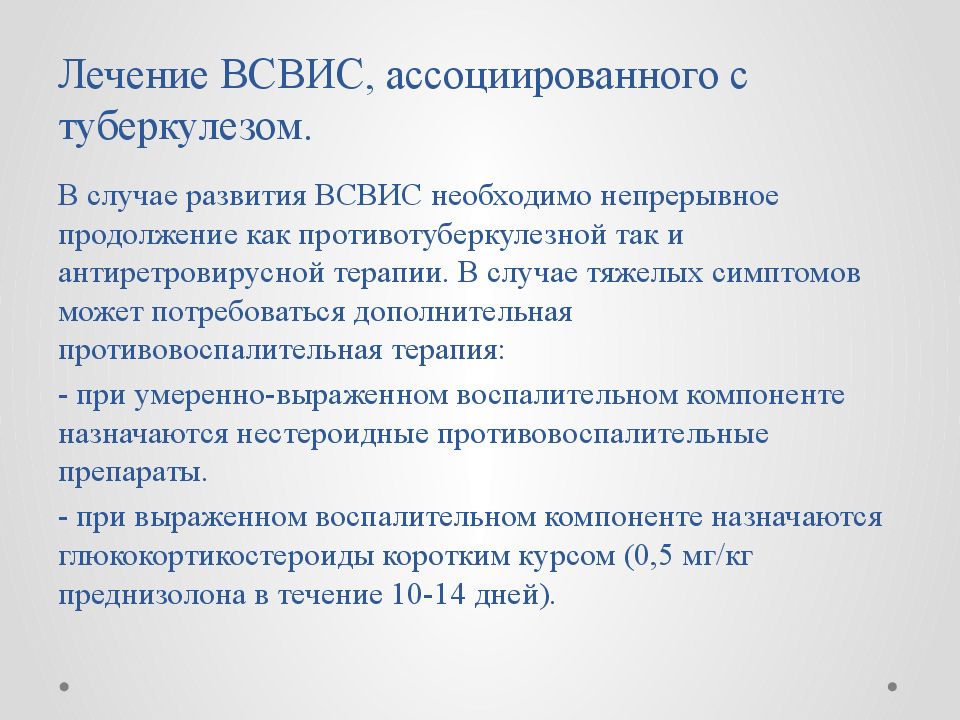 Лечение ВСВИС, ассоциированного с туберкулезом.

В случае развития ВСВИС необходимо непрерывное продолжение как противотуберкулезной так и антиретровирусной терапии. В случае тяжелых симптомов может потребоваться дополнительная противовоспалительная терапия:

- при умеренно-выраженном воспалительном компоненте назначаются нестероидные противовоспалительные препараты.

- при выраженном воспалительном компоненте назначаются глюкокортикостероиды коротким курсом (0,5 мг/кг преднизолона в течение 10-14 дней).